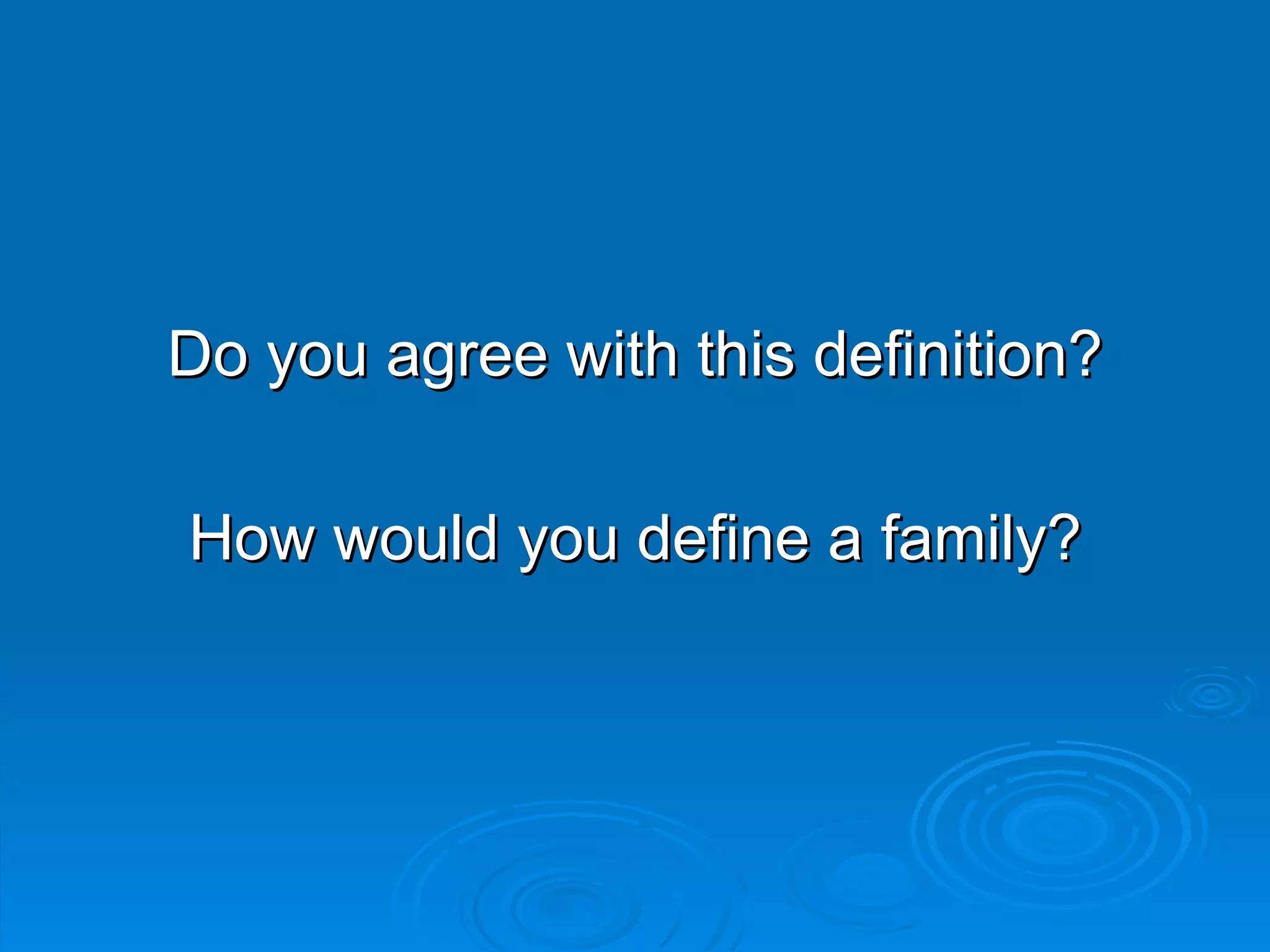 Do you agree with this definition?

How would you define a family?